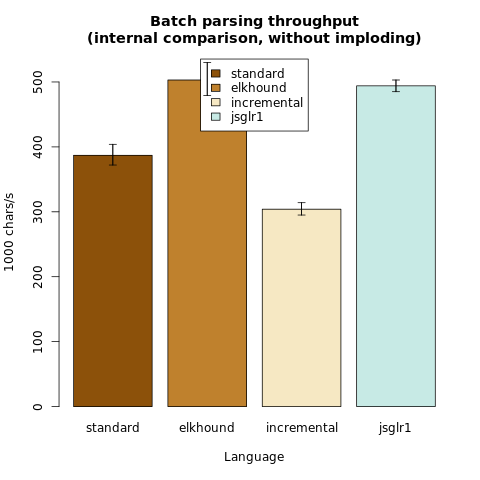 Batch parsing throughput
(internal comparison, without imploding)

standard
elkhound
incremental
jsglr1

1000 chars/s

0
100
200
300
400
500

standard
elkhound
incremental
jsglr1

Language